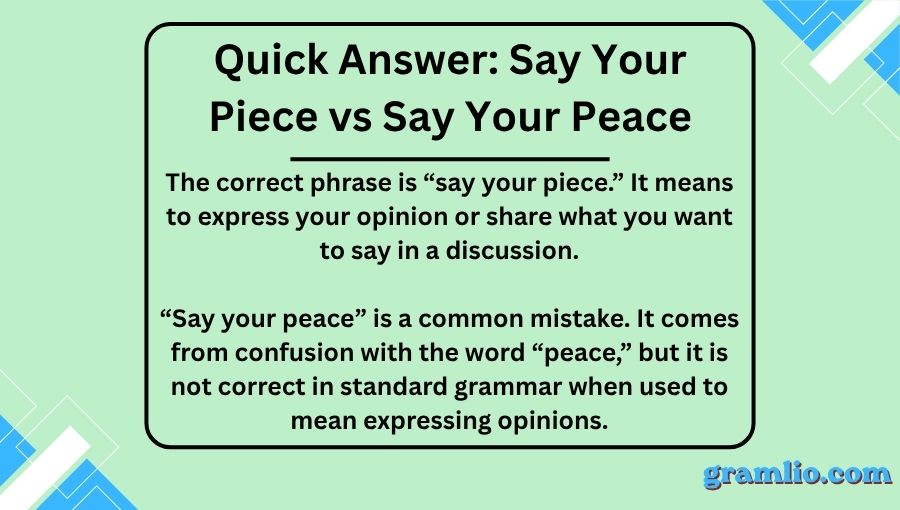 Quick Answer: Say Your Piece vs Say Your Peace

The correct phrase is “say your piece.” It means to express your opinion or share what you want to say in a discussion.

“Say your peace” is a common mistake. It comes from confusion with the word “peace,” but it is not correct in standard grammar when used to mean expressing opinions.

gramlio.com